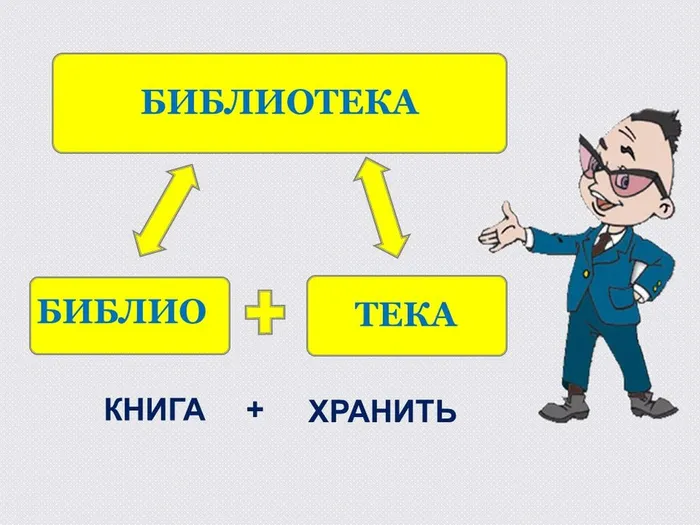 БИБЛИОТЕКА

БИБЛИО + ТЕКА

КНИГА + ХРАНИТЬ